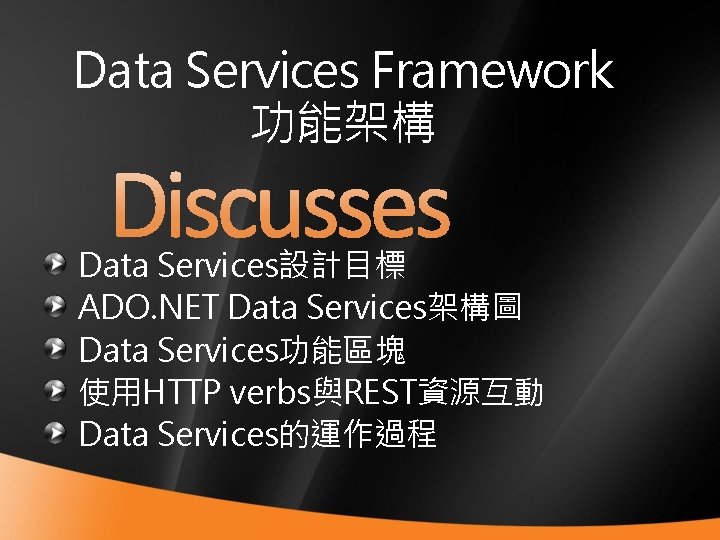 Data Services Framework
功能架構

Discusses

Data Services設計目標
ADO.NET Data Services架構圖
Data Services功能區塊
使用HTTP verbs與REST資源互動
Data Services的運作過程